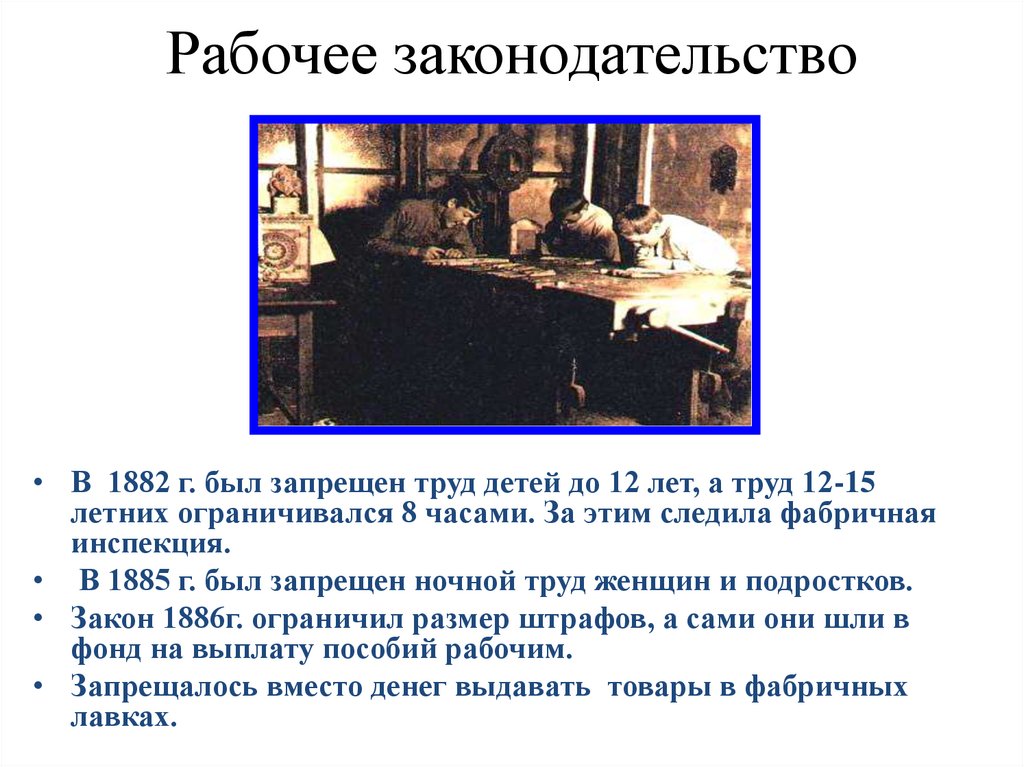 Рабочее законодательство

• В 1882 г. был запрещен труд детей до 12 лет, а труд 12-15 летних ограничивался 8 часами. За этим следила фабричная инспекция.
• В 1885 г. был запрещен ночной труд женщин и подростков.
• Закон 1886г. ограничил размер штрафов, а сами они шли в фонд на выплату пособий рабочим.
• Запрещалось вместо денег выдавать товары в фабричных лавках.